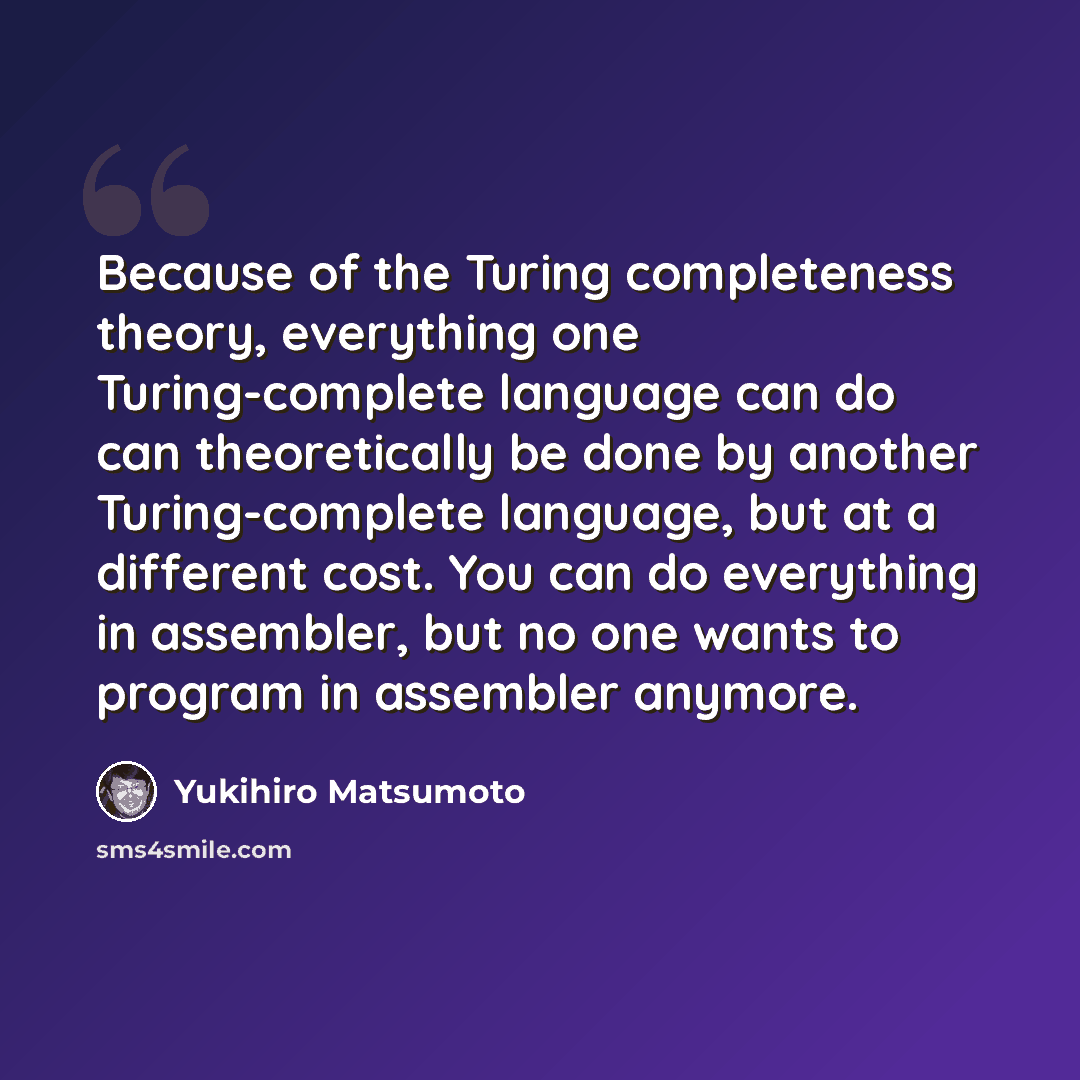 Because of the Turing completeness theory, everything one Turing-complete language can do can theoretically be done by another Turing-complete language, but at a different cost. You can do everything in assembler, but no one wants to program in assembler anymore.

Yukihiro Matsumoto

sms4smile.com